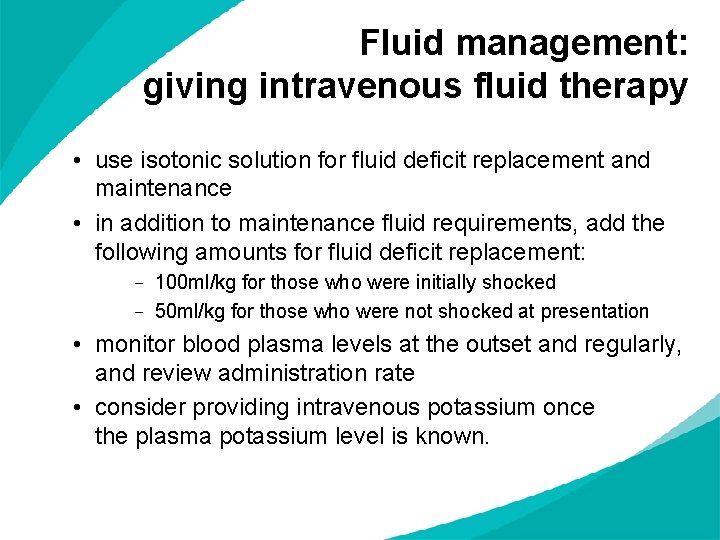 Fluid management:
giving intravenous fluid therapy

• use isotonic solution for fluid deficit replacement and maintenance
• in addition to maintenance fluid requirements, add the following amounts for fluid deficit replacement:
– 100ml/kg for those who were initially shocked
– 50ml/kg for those who were not shocked at presentation
• monitor blood plasma levels at the outset and regularly, and review administration rate
• consider providing intravenous potassium once the plasma potassium level is known.